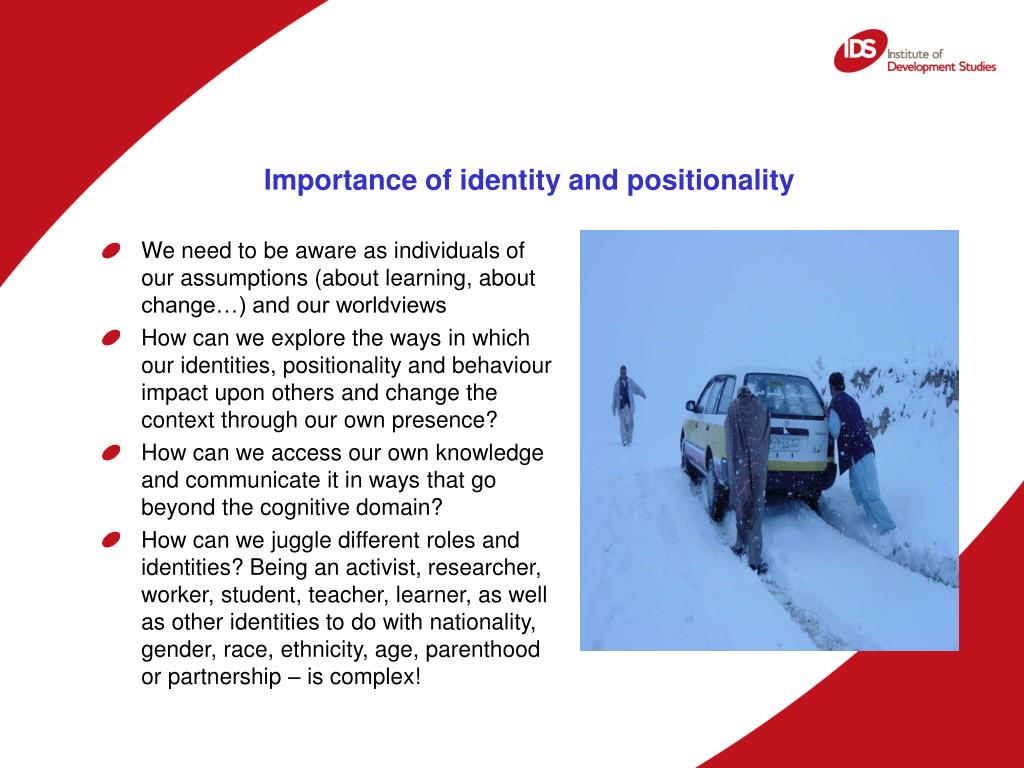 IDS Institute of Development Studies

Importance of identity and positionality

We need to be aware as individuals of our assumptions (about learning, about change…) and our worldviews

How can we explore the ways in which our identities, positionality and behaviour impact upon others and change the context through our own presence?

How can we access our own knowledge and communicate it in ways that go beyond the cognitive domain?

How can we juggle different roles and identities? Being an activist, researcher, worker, student, teacher, learner, as well as other identities to do with nationality, gender, race, ethnicity, age, parenthood or partnership – is complex!